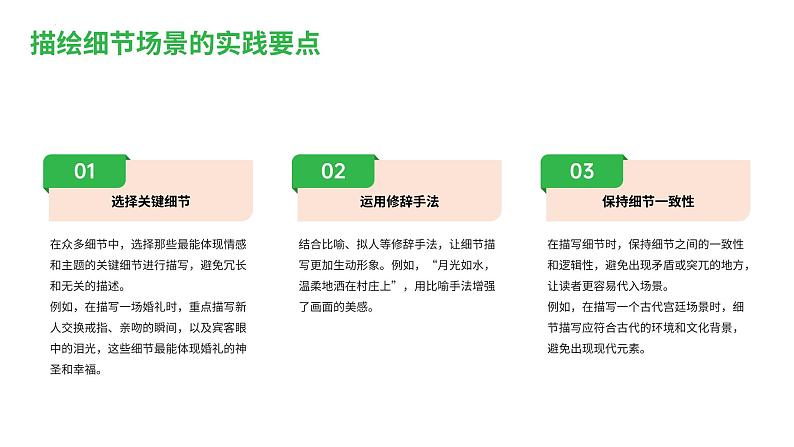 描绘细节场景的实践要点

01

选择关键细节

在众多细节中，选择那些最能体现情感和主题的关键细节进行描写，避免冗长和无关的描述。
例如，在描写一场婚礼时，重点描写新人交换戒指、亲吻的瞬间，以及宾客眼中的泪光，这些细节最能体现婚礼的神圣和幸福。

02

运用修辞手法

结合比喻、拟人等修辞手法，让细节描写更加生动形象。例如，“月光如水，温柔地洒在村庄上”，用比喻手法增强了画面的美感。

03

保持细节一致性

在描写细节时，保持细节之间的一致性和逻辑性，避免出现矛盾或突兀的地方，让读者更容易代入场景。
例如，在描写一个古代宫廷场景时，细节描写应符合古代的环境和文化背景，避免出现现代元素。